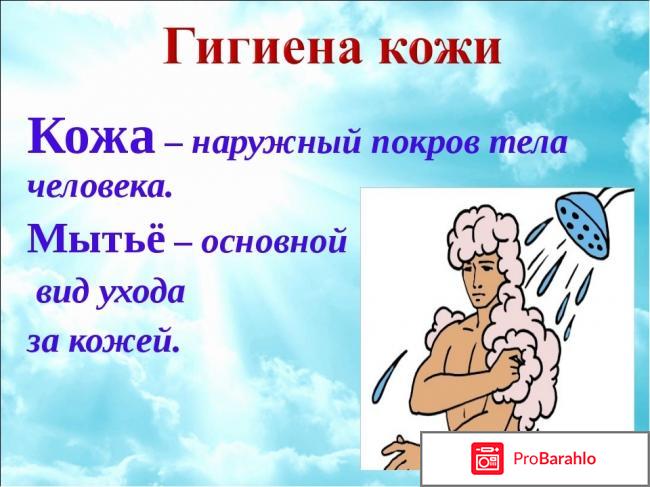 Гигиена кожи

Кожа – наружный покров тела человека.

Мытьё – основной вид ухода за кожей.

ProBarahlo